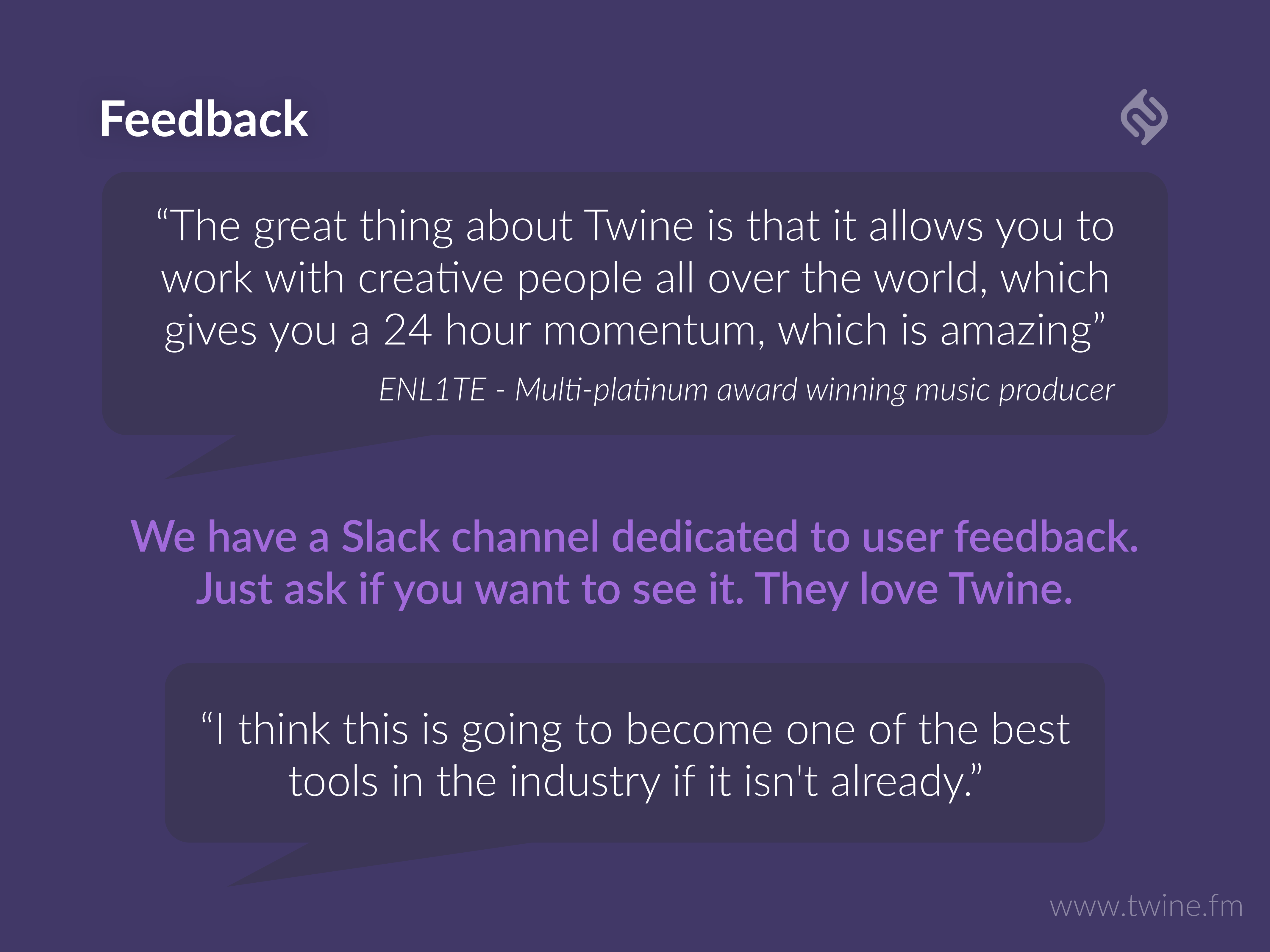 Feedback

“The great thing about Twine is that it allows you to work with creative people all over the world, which gives you a 24 hour momentum, which is amazing”

ENL1TE - Multi-platinum award winning music producer

We have a Slack channel dedicated to user feedback. Just ask if you want to see it. They love Twine.

“I think this is going to become one of the best tools in the industry if it isn't already.”

www.twine.fm